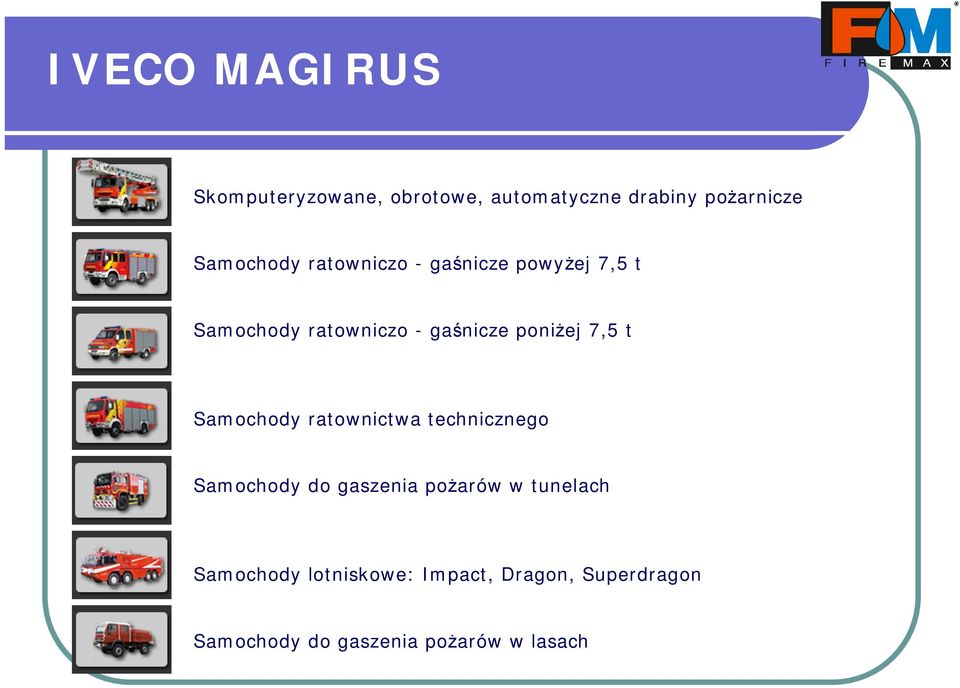 IVECO MAGIRUS

FM
FIRE MAX

Skomputeryzowane, obrotowe, automatyczne drabiny pożarnicze

Samochody ratowniczo - gaśnicze powyżej 7,5 t

Samochody ratowniczo - gaśnicze poniżej 7,5 t

Samochody ratownictwa technicznego

Samochody do gaszenia pożarów w tunelach

Samochody lotniskowe: Impact, Dragon, Superdragon

Samochody do gaszenia pożarów w lasach